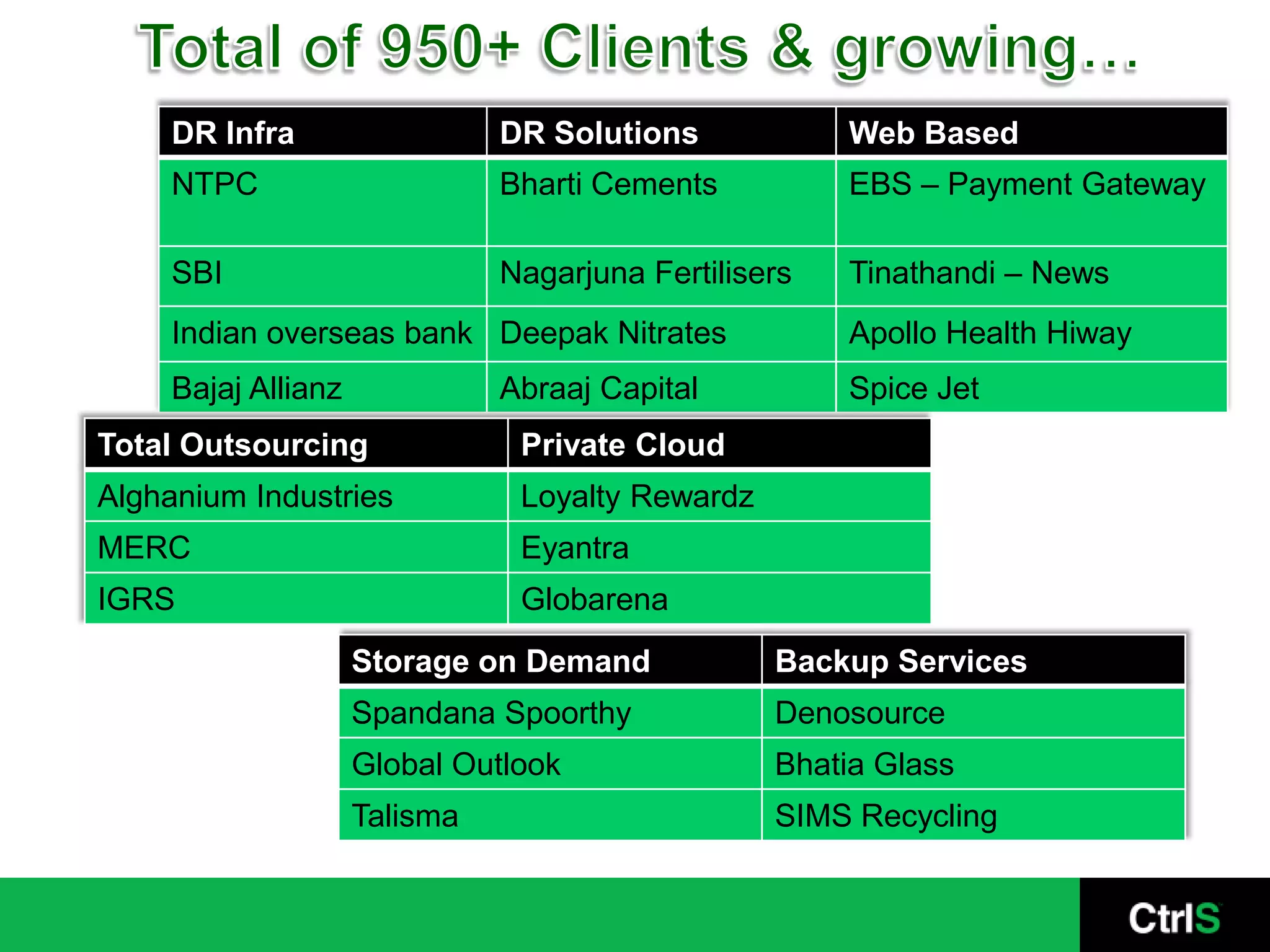 Total of 950+ Clients & growing…

| DR Infra | DR Solutions | Web Based |
|---|---|---|
| NTPC | Bharti Cements | EBS – Payment Gateway |
| SBI | Nagarjuna Fertilisers | Tinathandi – News |
| Indian overseas bank | Deepak Nitrates | Apollo Health Hiway |
| Bajaj Allianz | Abraaj Capital | Spice Jet |

| Total Outsourcing | Private Cloud |
|---|---|
| Alghanium Industries | Loyalty Rewardz |
| MERC | Eyantra |
| IGRS | Globarena |

| Storage on Demand | Backup Services |
|---|---|
| Spandana Spoorthy | Denosource |
| Global Outlook | Bhatia Glass |
| Talisma | SIMS Recycling |

CtrlS